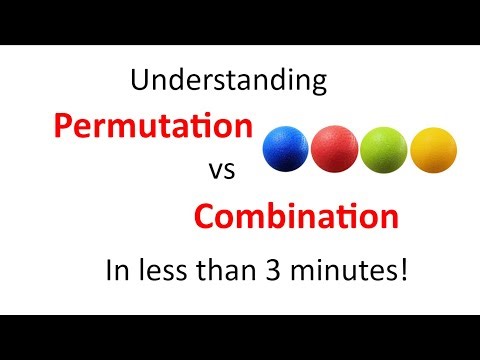 Understanding

Permutation

vs

Combination

In less than 3 minutes!